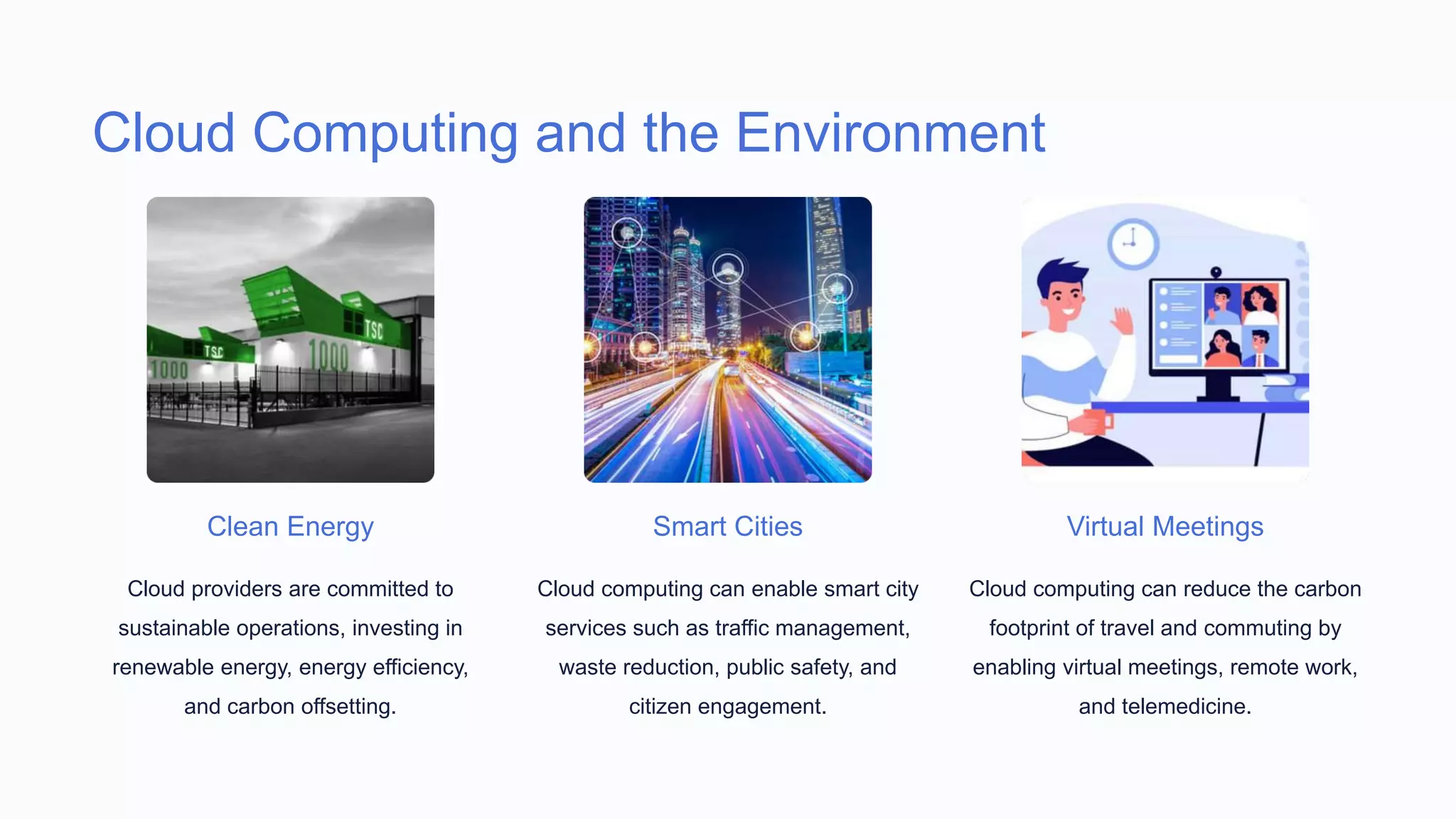 Cloud Computing and the Environment

TSC
1000
TSC
1000

Clean Energy

Cloud providers are committed to sustainable operations, investing in renewable energy, energy efficiency, and carbon offsetting.

Smart Cities

Cloud computing can enable smart city services such as traffic management, waste reduction, public safety, and citizen engagement.

Virtual Meetings

Cloud computing can reduce the carbon footprint of travel and commuting by enabling virtual meetings, remote work, and telemedicine.